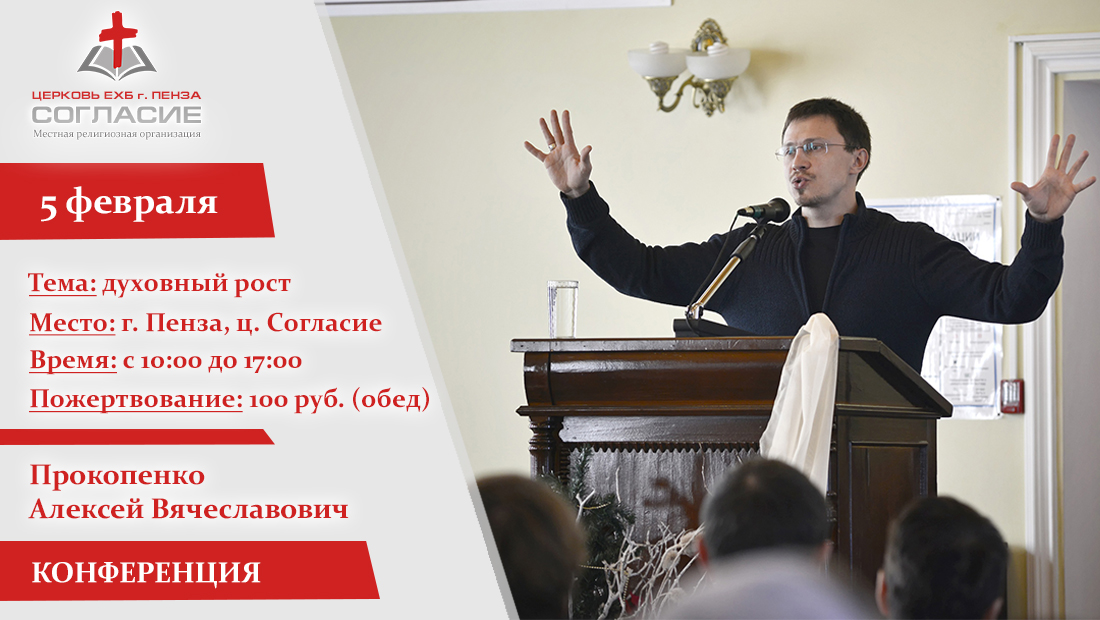 ЦЕРКОВЬ ЕХБ г. ПЕНЗА
СОГЛАСИЕ
Местная религиозная организация

5 февраля

Тема: духовный рост
Место: г. Пенза, ц. Согласие
Время: с 10:00 до 17:00
Пожертвование: 100 руб. (обед)

Прокопенко
Алексей Вячеславович

КОНФЕРЕНЦИЯ